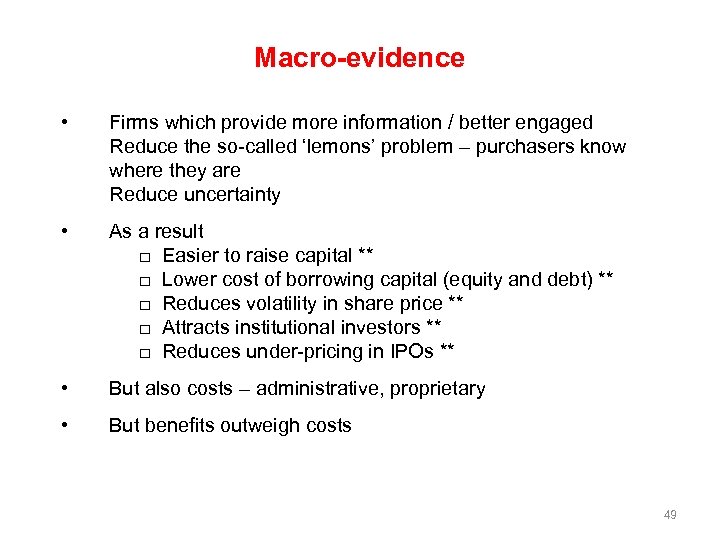 Macro-evidence

• Firms which provide more information / better engaged
Reduce the so-called ‘lemons’ problem – purchasers know where they are
Reduce uncertainty

• As a result
□ Easier to raise capital **
□ Lower cost of borrowing capital (equity and debt) **
□ Reduces volatility in share price **
□ Attracts institutional investors **
□ Reduces under-pricing in IPOs **

• But also costs – administrative, proprietary

• But benefits outweigh costs

49